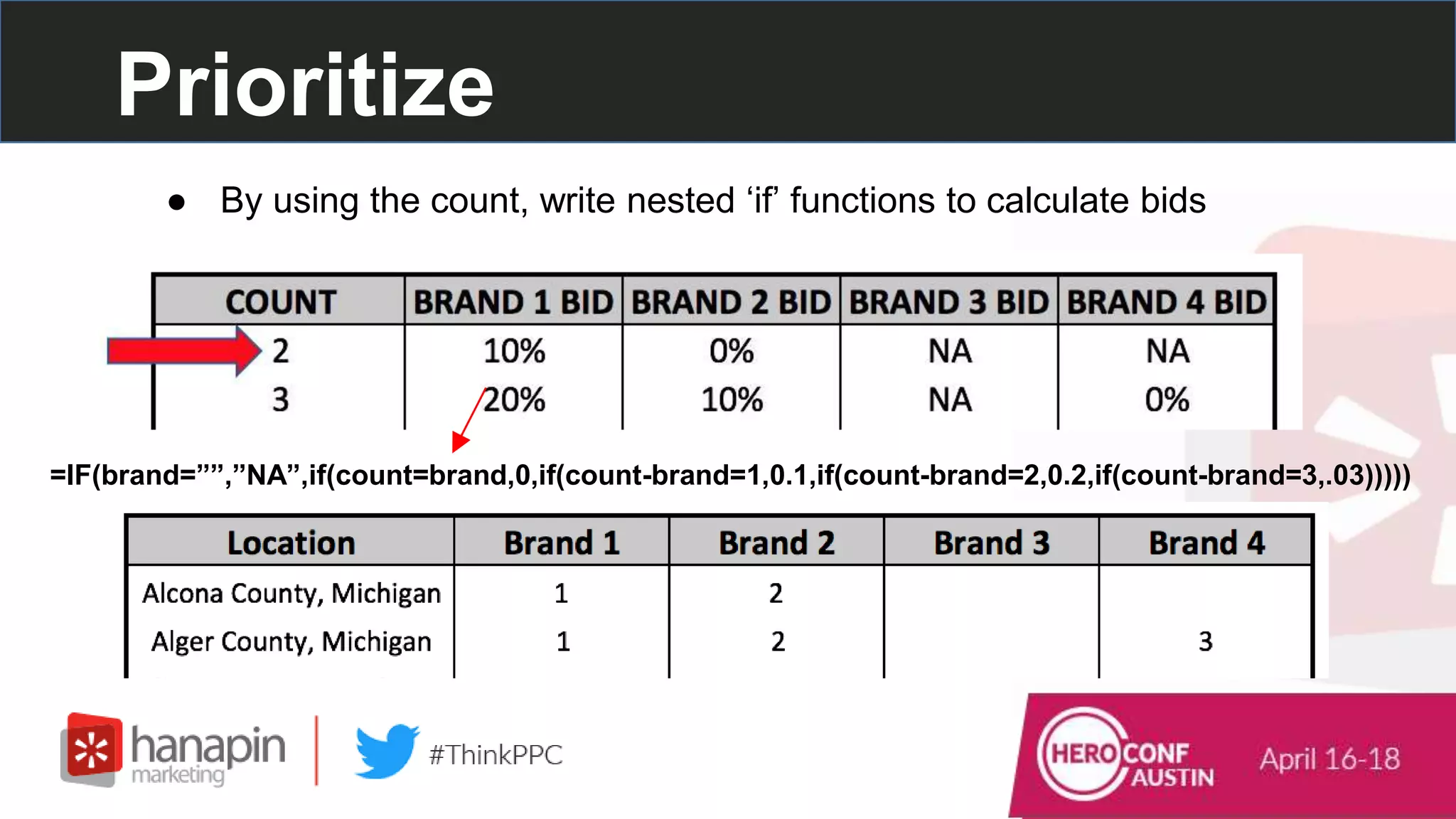 Prioritize

● By using the count, write nested ‘if’ functions to calculate bids

| COUNT | BRAND 1 BID | BRAND 2 BID | BRAND 3 BID | BRAND 4 BID |
|---|---|---|---|---|
| 2 | 10% | 0% | NA | NA |
| 3 | 20% | 10% | NA | 0% |

=IF(brand=””,”NA”,if(count=brand,0,if(count-brand=1,0.1,if(count-brand=2,0.2,if(count-brand=3,.03)))))

| Location | Brand 1 | Brand 2 | Brand 3 | Brand 4 |
|---|---|---|---|---|
| Alcona County, Michigan | 1 | 2 | | |
| Alger County, Michigan | 1 | 2 | | 3 |

hanapin marketing

#ThinkPPC

HERO CONF AUSTIN

April 16-18